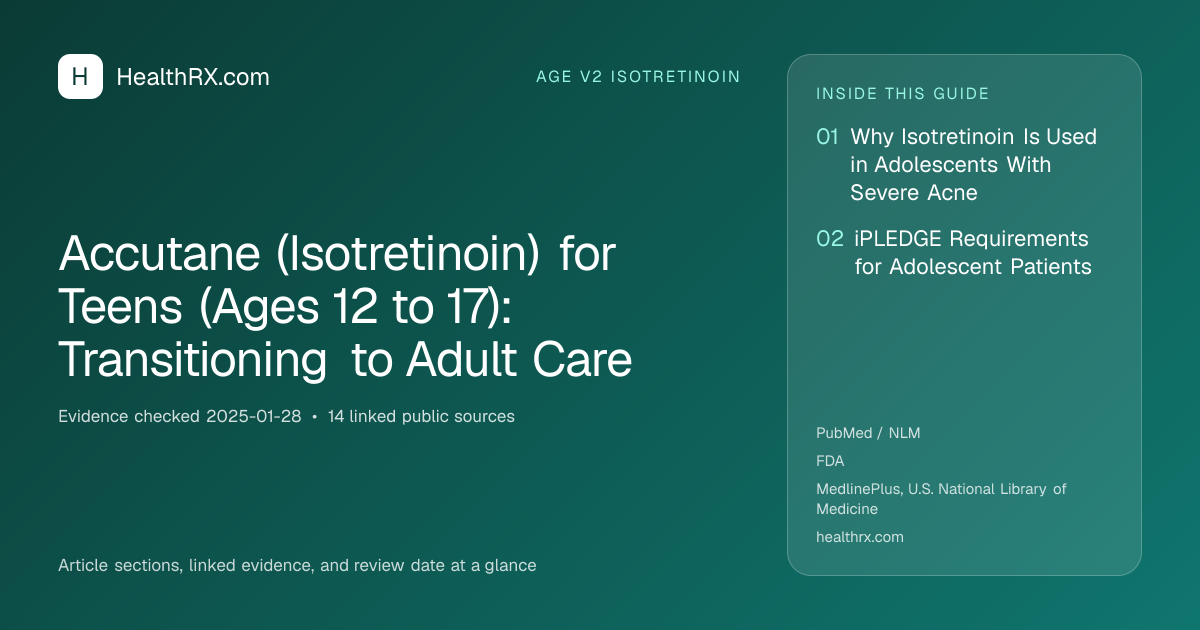 H HealthRX.com

AGE V2 ISOTRETINOIN

Accutane (Isotretinoin) for Teens (Ages 12 to 17): Transitioning to Adult Care

Evidence checked 2025-01-28 • 14 linked public sources

Article sections, linked evidence, and review date at a glance

INSIDE THIS GUIDE

01 Why Isotretinoin Is Used in Adolescents With Severe Acne

02 iPLEDGE Requirements for Adolescent Patients

PubMed / NLM

FDA

MedlinePlus, U.S. National Library of Medicine

healthrx.com